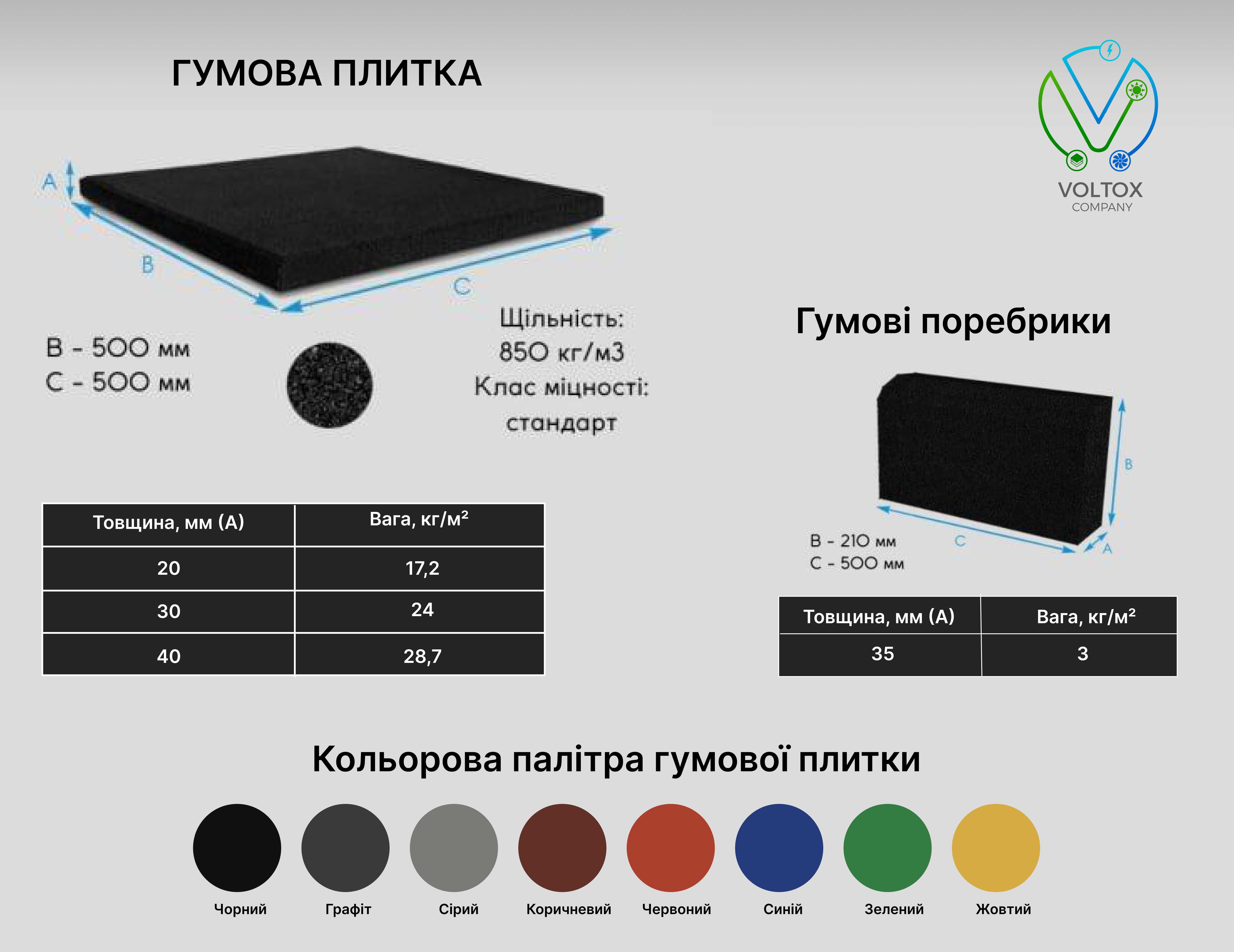 ГУМОВА ПЛИТКА

VOLTOX
COMPANY

A

B

C

B - 500 мм
C - 500 мм

Щільність:
850 кг/м3
Клас міцності:
стандарт

| Товщина, мм (А) | Вага, кг/м² |
|---|---|
| 20 | 17,2 |
| 30 | 24 |
| 40 | 28,7 |

Гумові поребрики

B

C

A

B - 210 мм
C - 500 мм

| Товщина, мм (А) | Вага, кг/м² |
|---|---|
| 35 | 3 |

Кольорова палітра гумової плитки

Чорний Графіт Сірий Коричневий Червоний Синій Зелений Жовтий